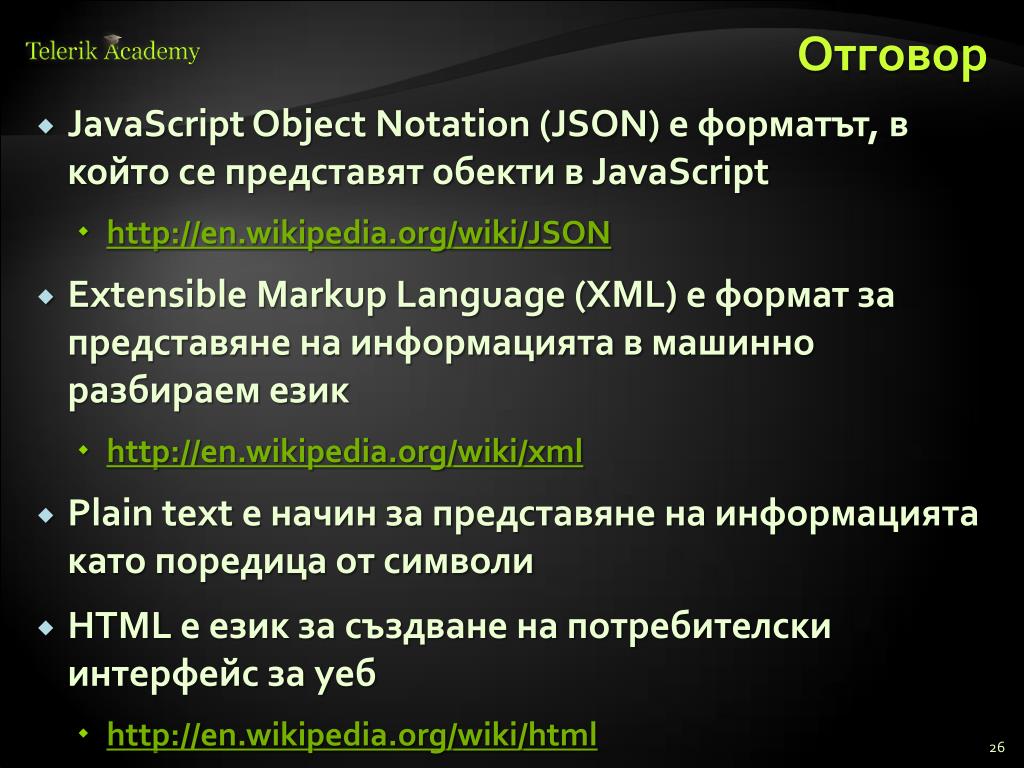 Telerik Academy

Отговор

JavaScript Object Notation (JSON) е форматът, в който се представят обекти в JavaScript

http://en.wikipedia.org/wiki/JSON

Extensible Markup Language (XML) е формат за представяне на информацията в машинно разбираем език

http://en.wikipedia.org/wiki/xml

Plain text е начин за представяне на информацията като поредица от символи

HTML е език за създване на потребителски интерфейс за уеб

http://en.wikipedia.org/wiki/html

26